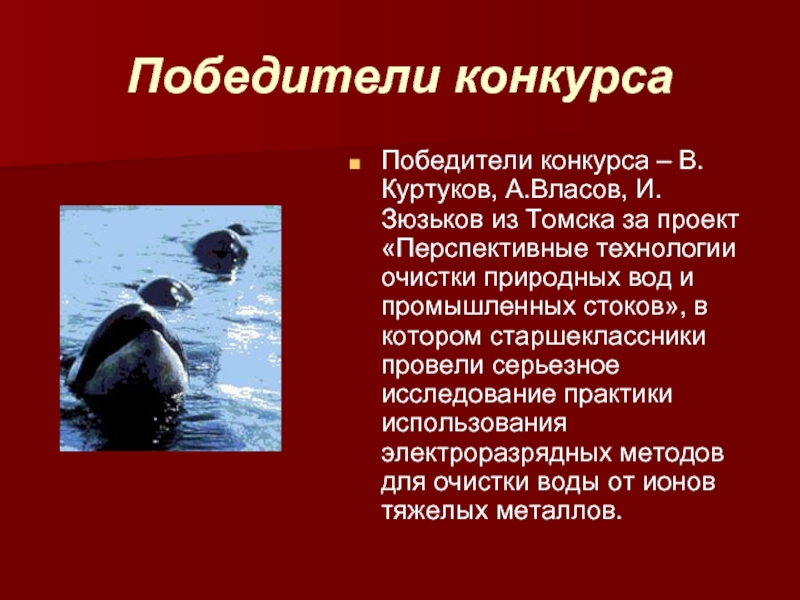 Победители конкурса

Победители конкурса – В. Куртуков, А.Власов, И. Зюзьков из Томска за проект «Перспективные технологии очистки природных вод и промышленных стоков», в котором старшеклассники провели серьезное исследование практики использования электроразрядных методов для очистки воды от ионов тяжелых металлов.